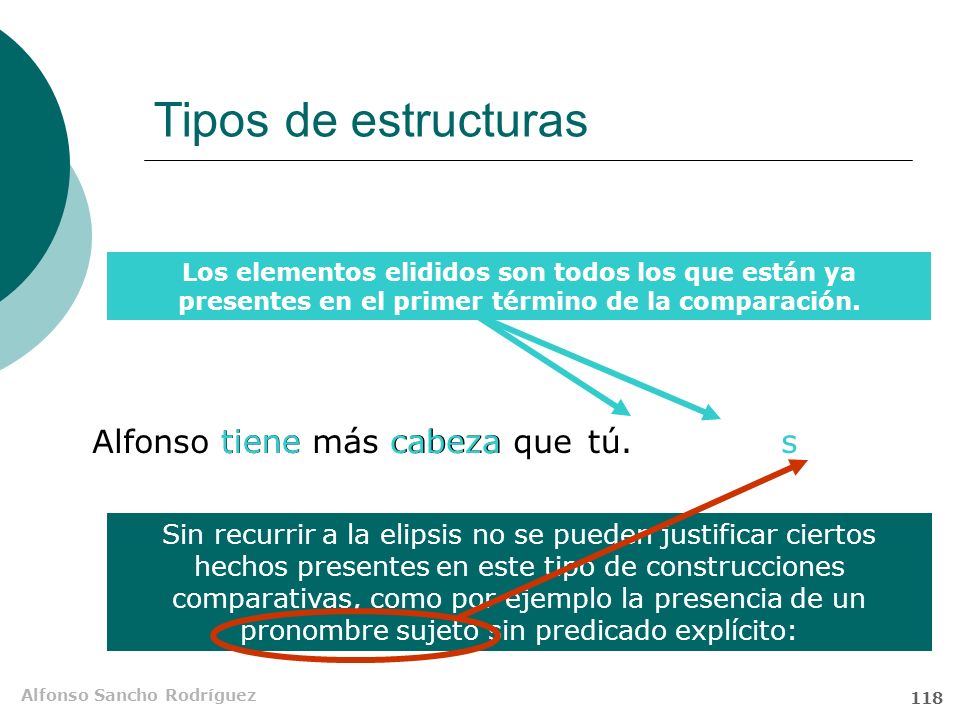 Tipos de estructuras

Los elementos elididos son todos los que están ya presentes en el primer término de la comparación.

Alfonso tiene más cabeza que tú. s

Sin recurrir a la elipsis no se pueden justificar ciertos hechos presentes en este tipo de construcciones comparativas, como por ejemplo la presencia de un pronombre sujeto sin predicado explícito:

Alfonso Sancho Rodríguez

118